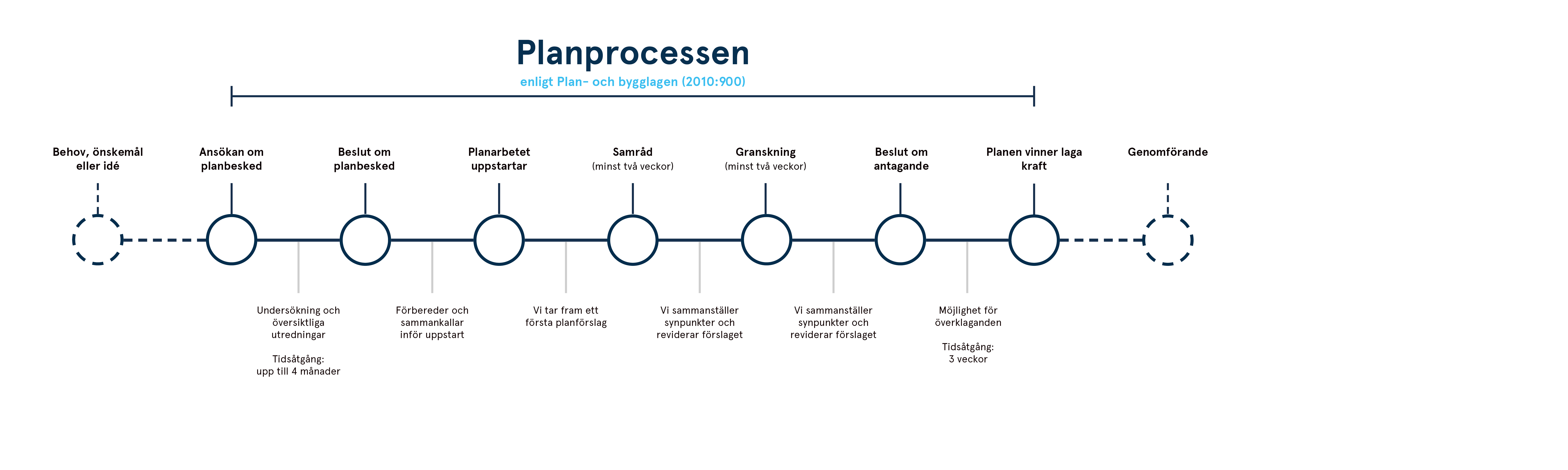 Planprocessen

enligt Plan- och bygglagen (2010:900)

Behov, önskemål eller idé

Ansökan om planbesked

Beslut om planbesked

Planarbetet uppstartar

Samråd
(minst två veckor)

Granskning
(minst två veckor)

Beslut om antagande

Planen vinner laga kraft

Genomförande

Undersökning och översiktliga utredningar

Tidsåtgång: upp till 4 månader

Förbereder och sammankallar inför uppstart

Vi tar fram ett första planförslag

Vi sammanställer synpunkter och reviderar förslaget

Vi sammanställer synpunkter och reviderar förslaget

Möjlighet för överklaganden

Tidsåtgång: 3 veckor